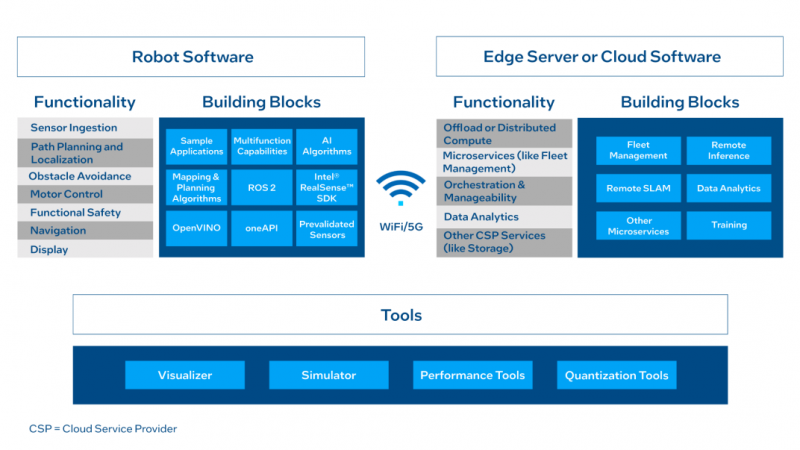 Robot Software

Functionality

Sensor Ingestion
Path Planning and Localization
Obstacle Avoidance
Motor Control
Functional Safety
Navigation
Display

Building Blocks

Sample Applications
Multifunction Capabilities
AI Algorithms
Mapping & Planning Algorithms
ROS 2
Intel® RealSense™ SDK
OpenVINO
oneAPI
Prevalidated Sensors

WiFi/5G

Edge Server or Cloud Software

Functionality

Offload or Distributed Compute
Microservices (like Fleet Management)
Orchestration & Manageability
Data Analytics
Other CSP Services (like Storage)

Building Blocks

Fleet Management
Remote Inference
Remote SLAM
Data Analytics
Other Microservices
Training

Tools

Visualizer
Simulator
Performance Tools
Quantization Tools

CSP = Cloud Service Provider